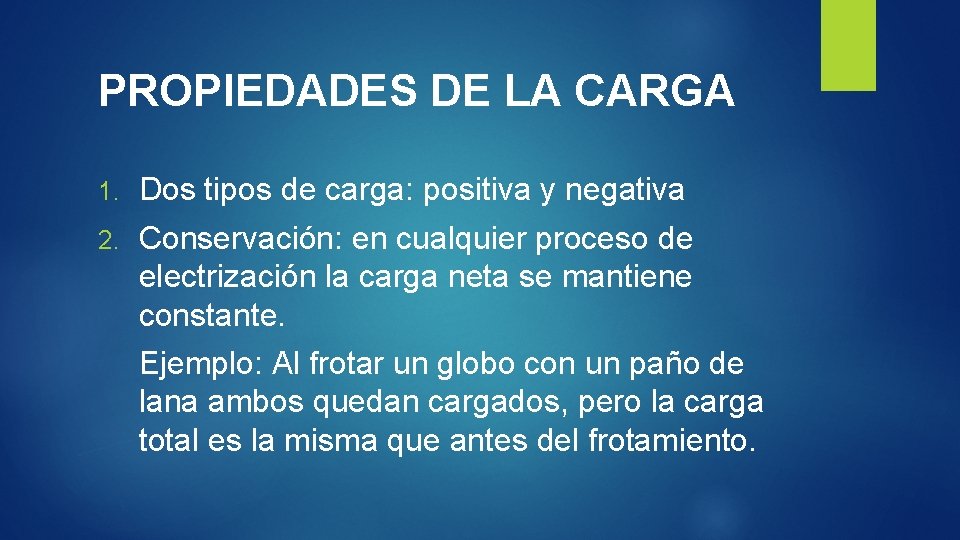 PROPIEDADES DE LA CARGA

1. Dos tipos de carga: positiva y negativa

2. Conservación: en cualquier proceso de electrización la carga neta se mantiene constante.

Ejemplo: Al frotar un globo con un paño de lana ambos quedan cargados, pero la carga total es la misma que antes del frotamiento.